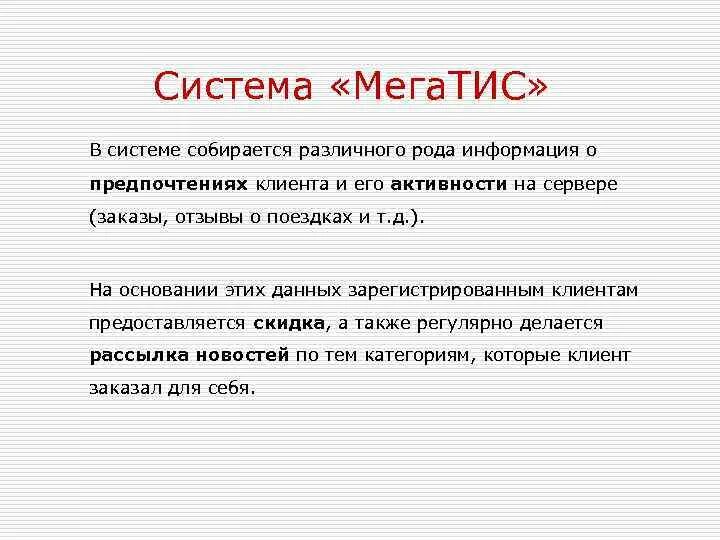 Система «МегаТИС»

В системе собирается различного рода информация о предпочтениях клиента и его активности на сервере (заказы, отзывы о поездках и т.д.).

На основании этих данных зарегистрированным клиентам предоставляется скидка, а также регулярно делается рассылка новостей по тем категориям, которые клиент заказал для себя.